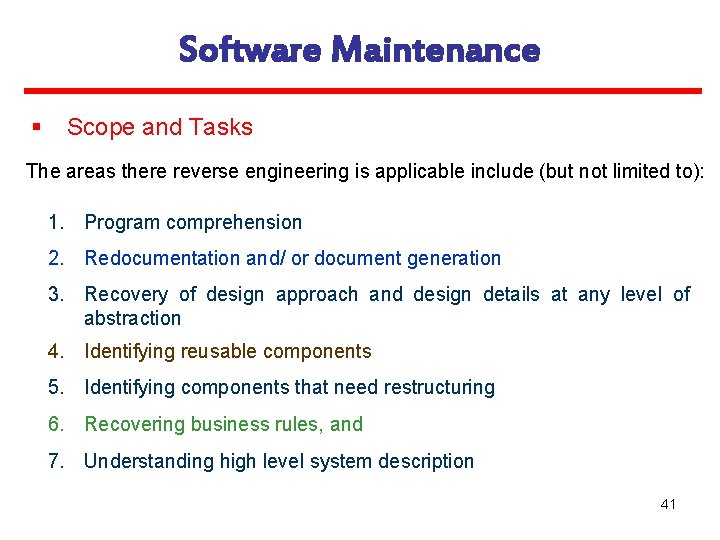 Software Maintenance

▪ Scope and Tasks

The areas there reverse engineering is applicable include (but not limited to):

1. Program comprehension
2. Redocumentation and/ or document generation
3. Recovery of design approach and design details at any level of abstraction
4. Identifying reusable components
5. Identifying components that need restructuring
6. Recovering business rules, and
7. Understanding high level system description

41